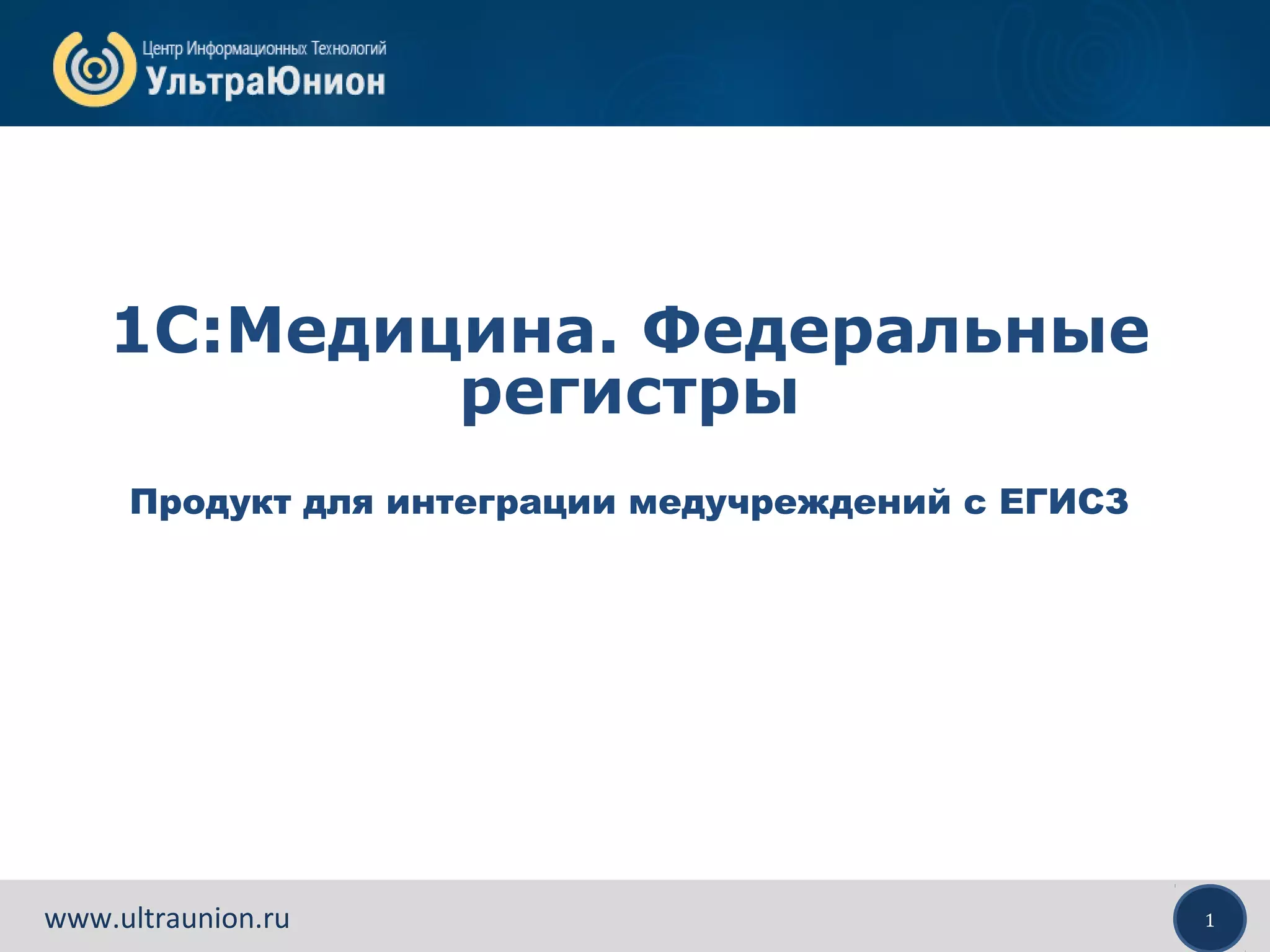 Центр Информационных Технологий
УльтраЮнион

1С:Медицина. Федеральные регистры

Продукт для интеграции медучреждений с ЕГИСЗ

www.ultraunion.ru

1